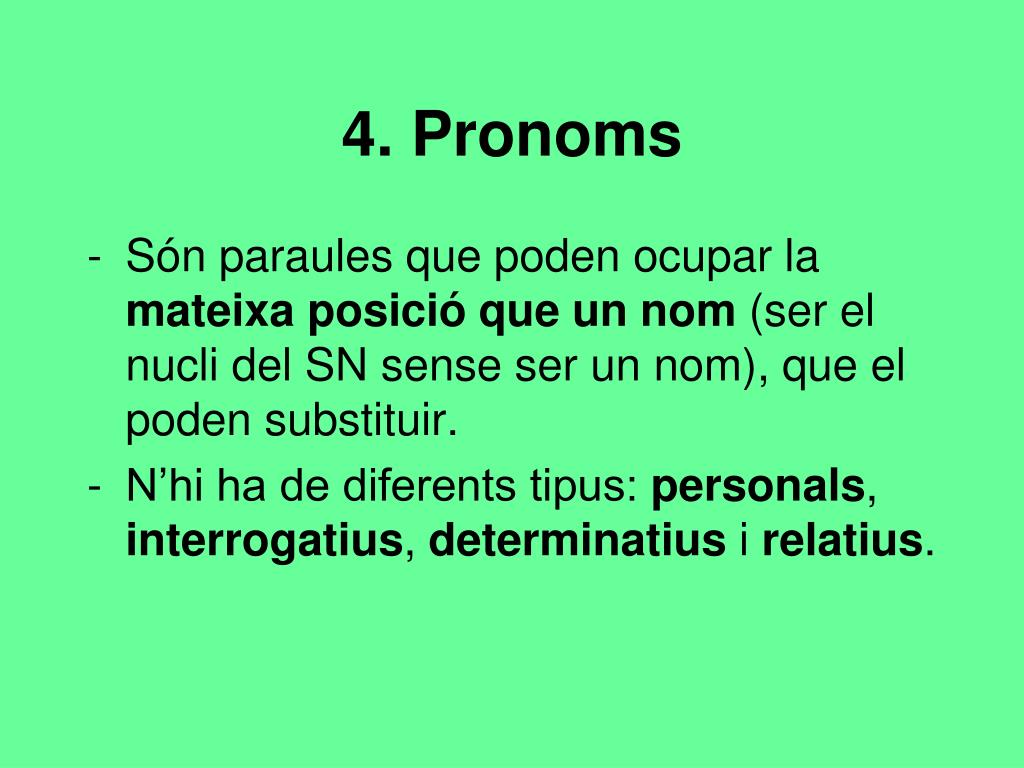 4. Pronoms

- Són paraules que poden ocupar la mateixa posició que un nom (ser el nucli del SN sense ser un nom), que el poden substituir.
- N’hi ha de diferents tipus: personals, interrogatius, determinatius i relatius.